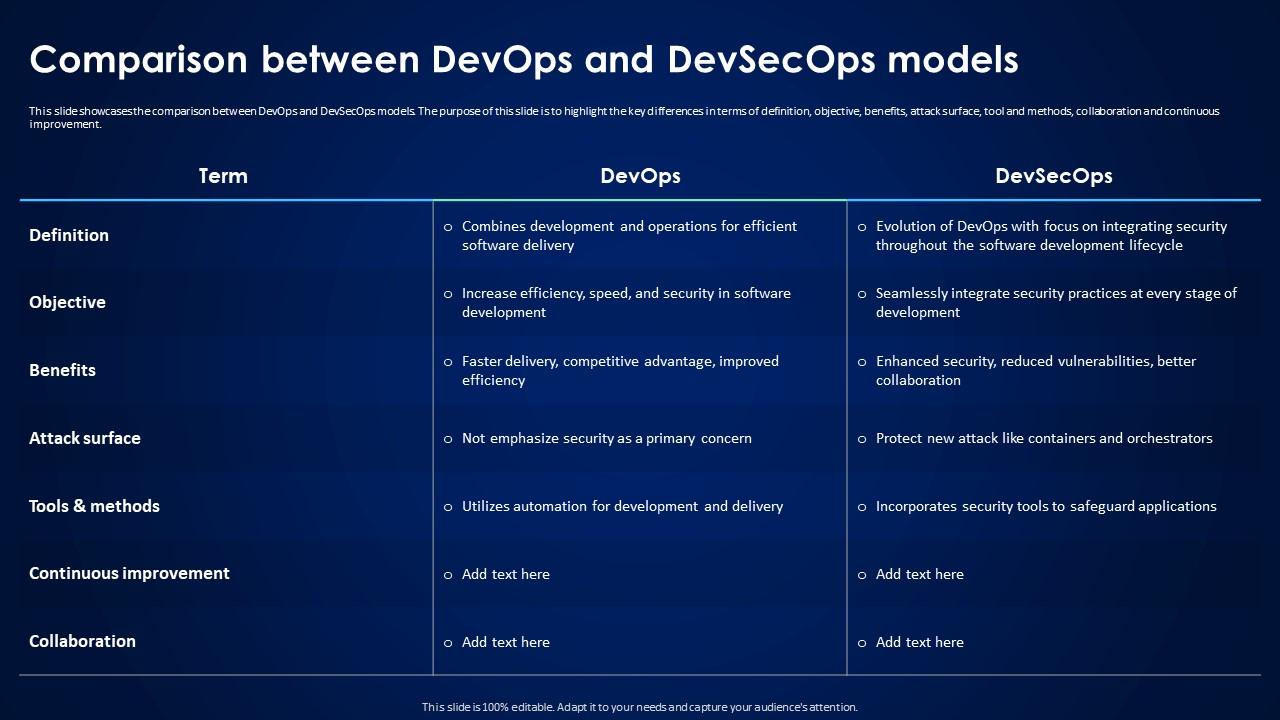 Comparison between DevOps and DevSecOps models

This slide showcases the comparison between DevOps and DevSecOps models. The purpose of this slide is to highlight the key differences in terms of definition, objective, benefits, attack surface, tool and methods, collaboration and continuous improvement.

| Term | DevOps | DevSecOps |
|---|---|---|
| Definition | o Combines development and operations for efficient software delivery | o Evolution of DevOps with focus on integrating security throughout the software development lifecycle |
| Objective | o Increase efficiency, speed, and security in software development | o Seamlessly integrate security practices at every stage of development |
| Benefits | o Faster delivery, competitive advantage, improved efficiency | o Enhanced security, reduced vulnerabilities, better collaboration |
| Attack surface | o Not emphasize security as a primary concern | o Protect new attack like containers and orchestrators |
| Tools & methods | o Utilizes automation for development and delivery | o Incorporates security tools to safeguard applications |
| Continuous improvement | o Add text here | o Add text here |
| Collaboration | o Add text here | o Add text here |

This slide is 100% editable. Adapt it to your needs and capture your audience's attention.